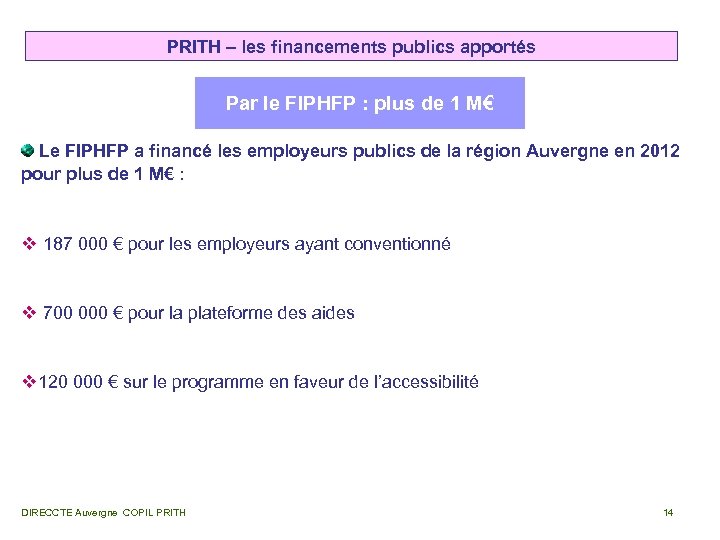 PRITH – les financements publics apportés

Par le FIPHFP : plus de 1 M€

Le FIPHFP a financé les employeurs publics de la région Auvergne en 2012 pour plus de 1 M€ :

❖ 187 000 € pour les employeurs ayant conventionné

❖ 700 000 € pour la plateforme des aides

❖120 000 € sur le programme en faveur de l'accessibilité

DIRECCTE Auvergne COPIL PRITH

14